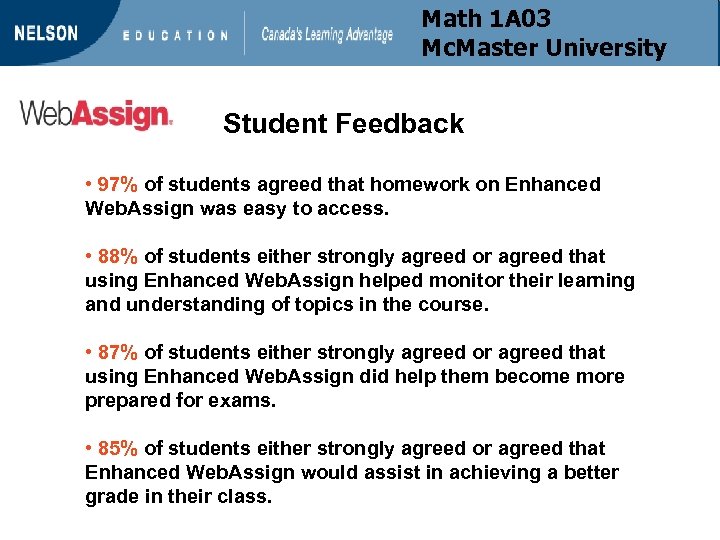 NELSON EDUCATION Canada's Learning Advantage

Math 1A03
McMaster University

WebAssign.

Student Feedback

• 97% of students agreed that homework on Enhanced WebAssign was easy to access.

• 88% of students either strongly agreed or agreed that using Enhanced WebAssign helped monitor their learning and understanding of topics in the course.

• 87% of students either strongly agreed or agreed that using Enhanced WebAssign did help them become more prepared for exams.

• 85% of students either strongly agreed or agreed that Enhanced WebAssign would assist in achieving a better grade in their class.